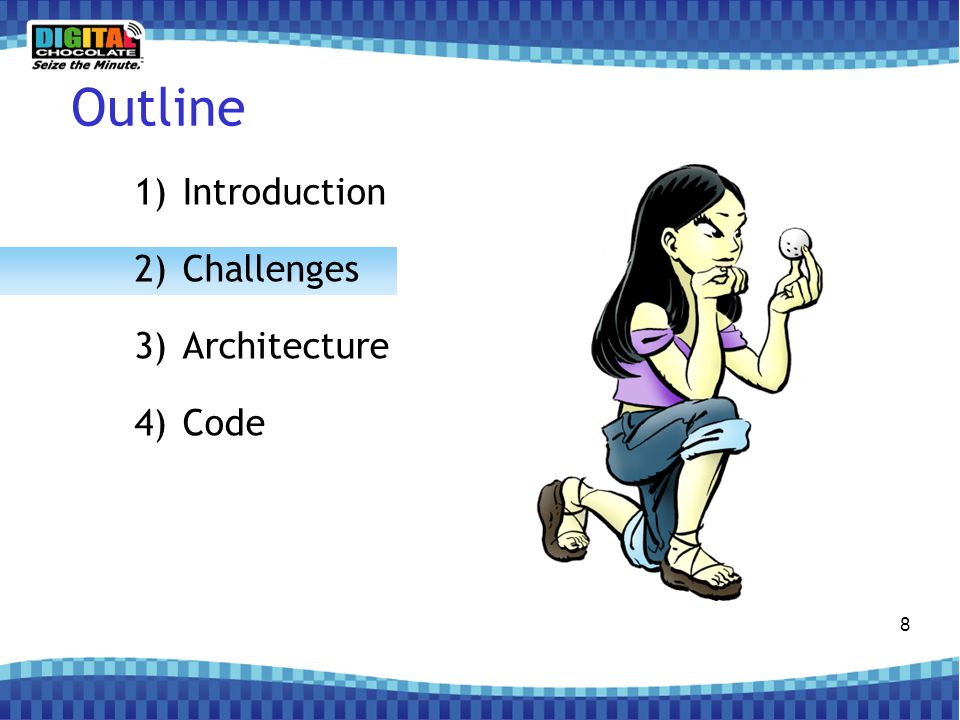 DIGITAL CHOCOLATE
Seize the Minute.

Outline

1) Introduction

2) Challenges

3) Architecture

4) Code

8